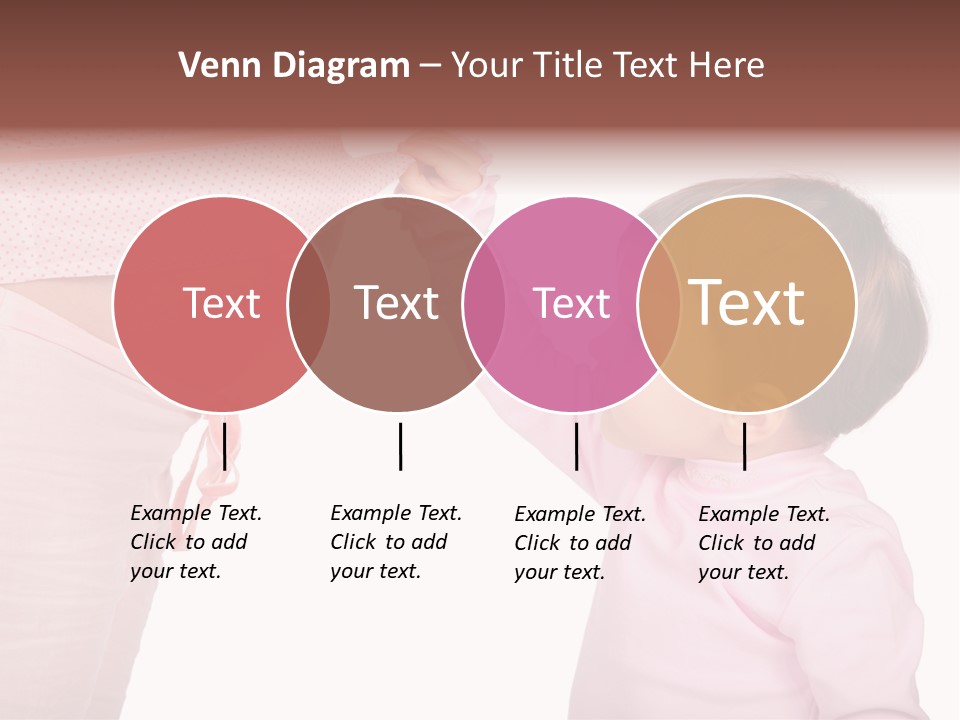 Venn Diagram – Your Title Text Here

Text

Text

Text

Text

Example Text. Click to add your text.

Example Text. Click to add your text.

Example Text. Click to add your text.

Example Text. Click to add your text.